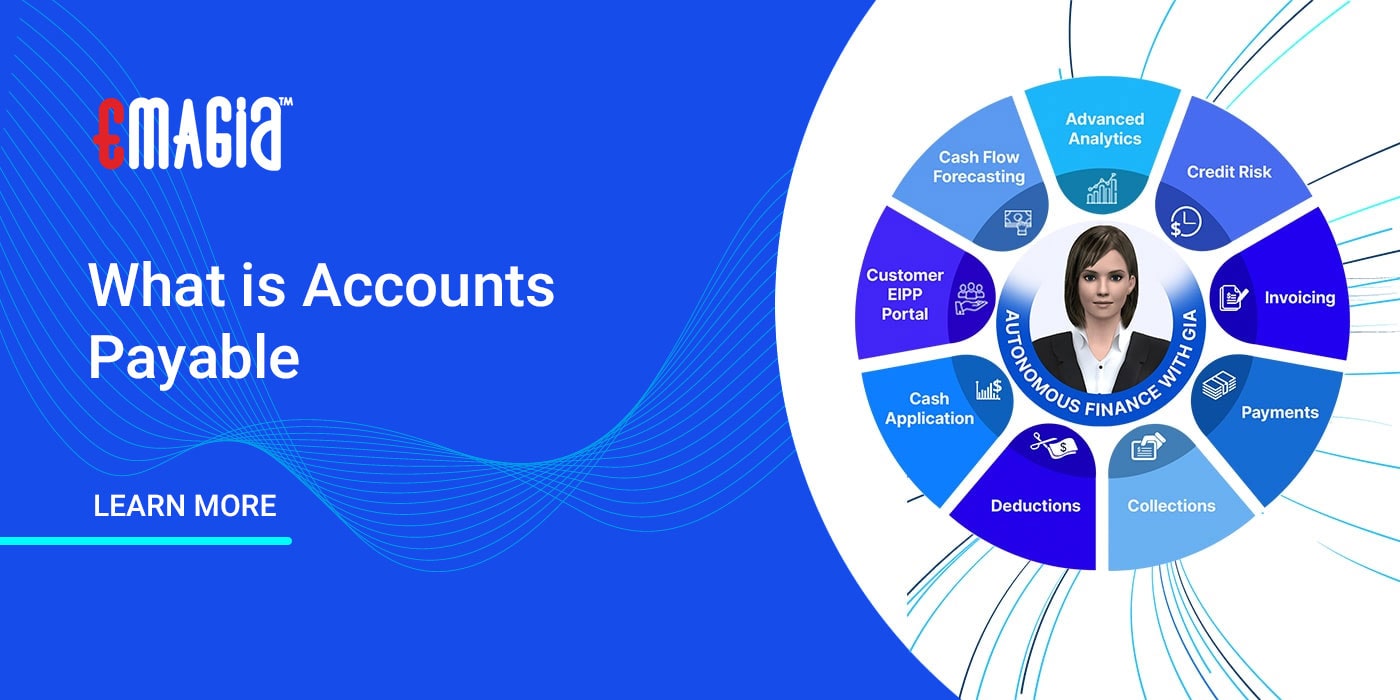 EMAGIA™

What is Accounts Payable

LEARN MORE

Advanced Analytics

Credit Risk

Invoicing

Payments

Collections

Deductions

Cash Application

Customer EIPP Portal

Cash Flow Forecasting

AUTONOMOUS FINANCE WITH GIA